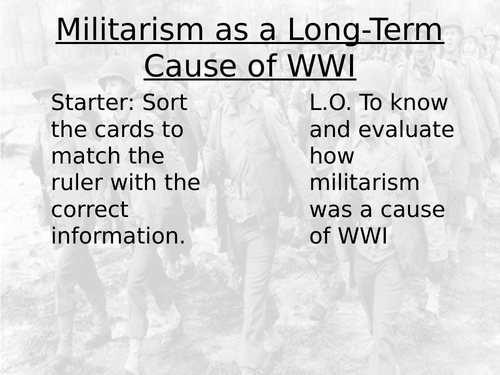 Militarism as a Long-Term Cause of WWI

Starter: Sort the cards to match the ruler with the correct information.

L.O. To know and evaluate how militarism was a cause of WWI